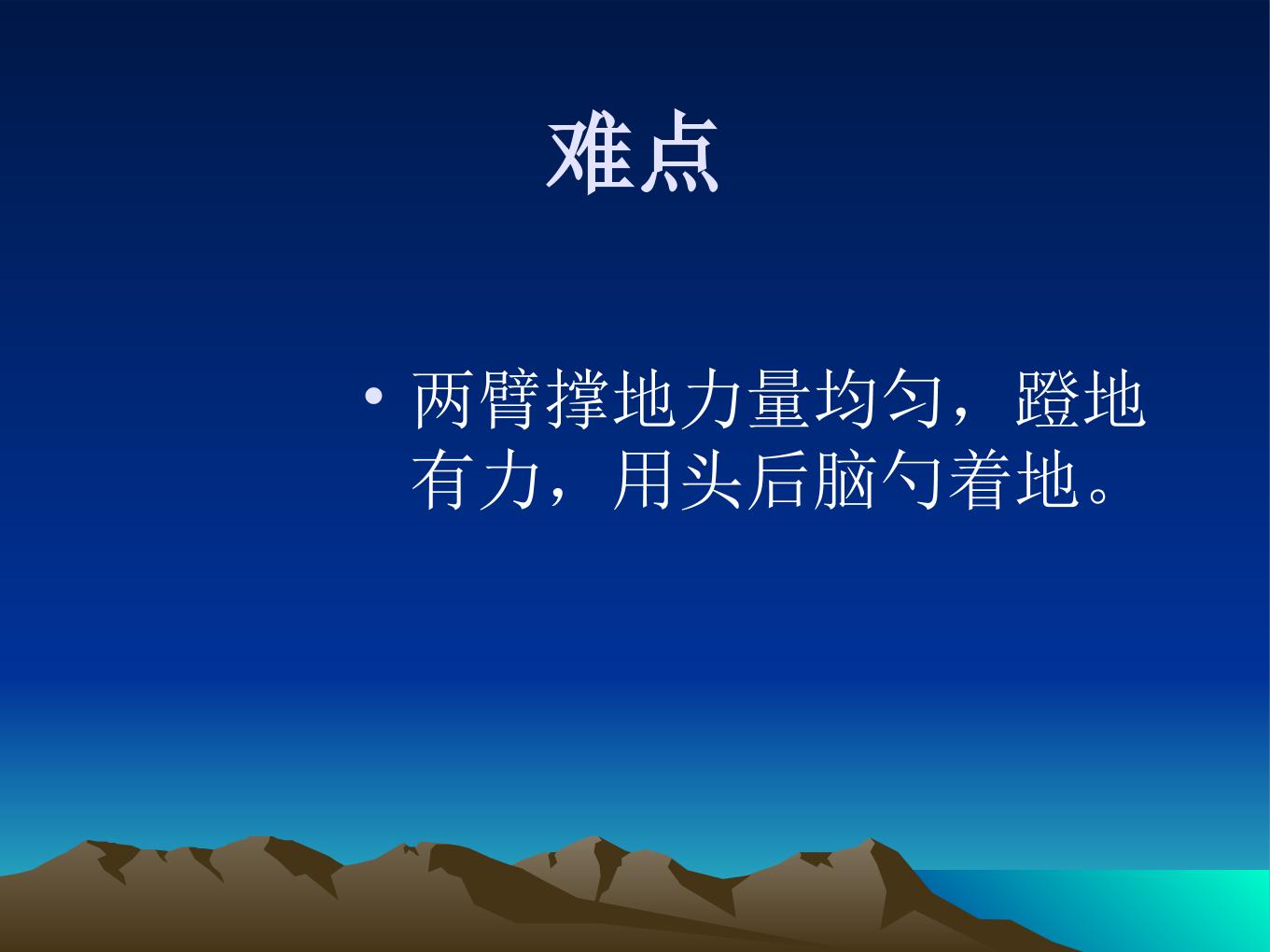 难点

• 两臂撑地力量均匀，蹬地有力，用头后脑勺着地。